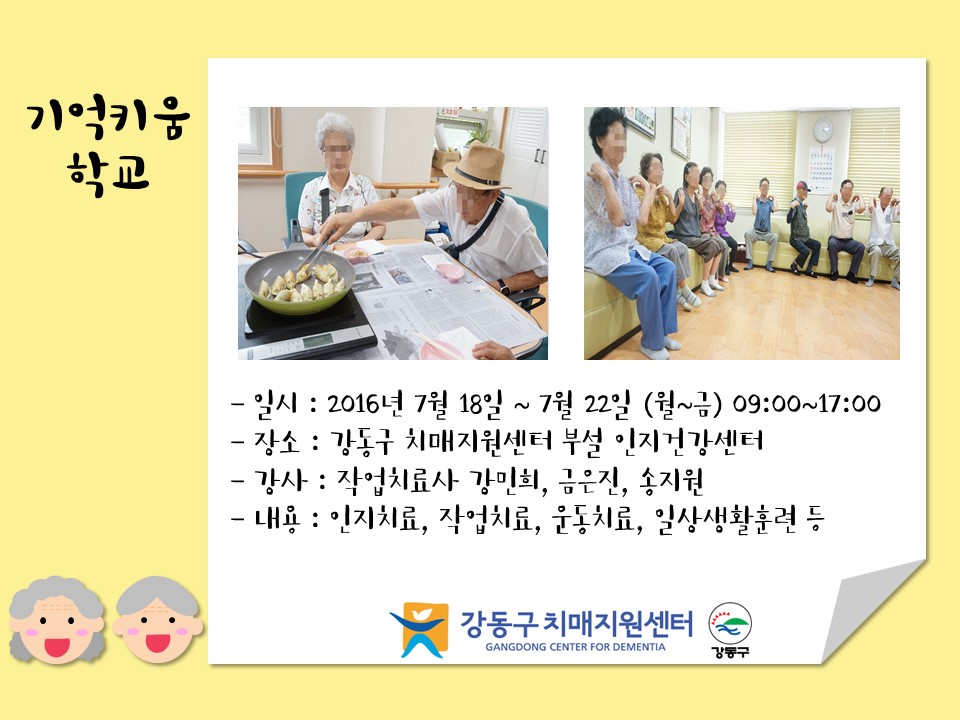 기억키움 학교

- 일시 : 2016년 7월 18일 ~ 7월 22일 (월~금) 09:00~17:00
- 장소 : 강동구 치매지원센터 부설 인지건강센터
- 강사 : 작업치료사 강민희, 금은진, 송지원
- 내용 : 인지치료, 작업치료, 운동치료, 일상생활훈련 등

강동구 치매지원센터
GANGDONG CENTER FOR DEMENTIA
강동구